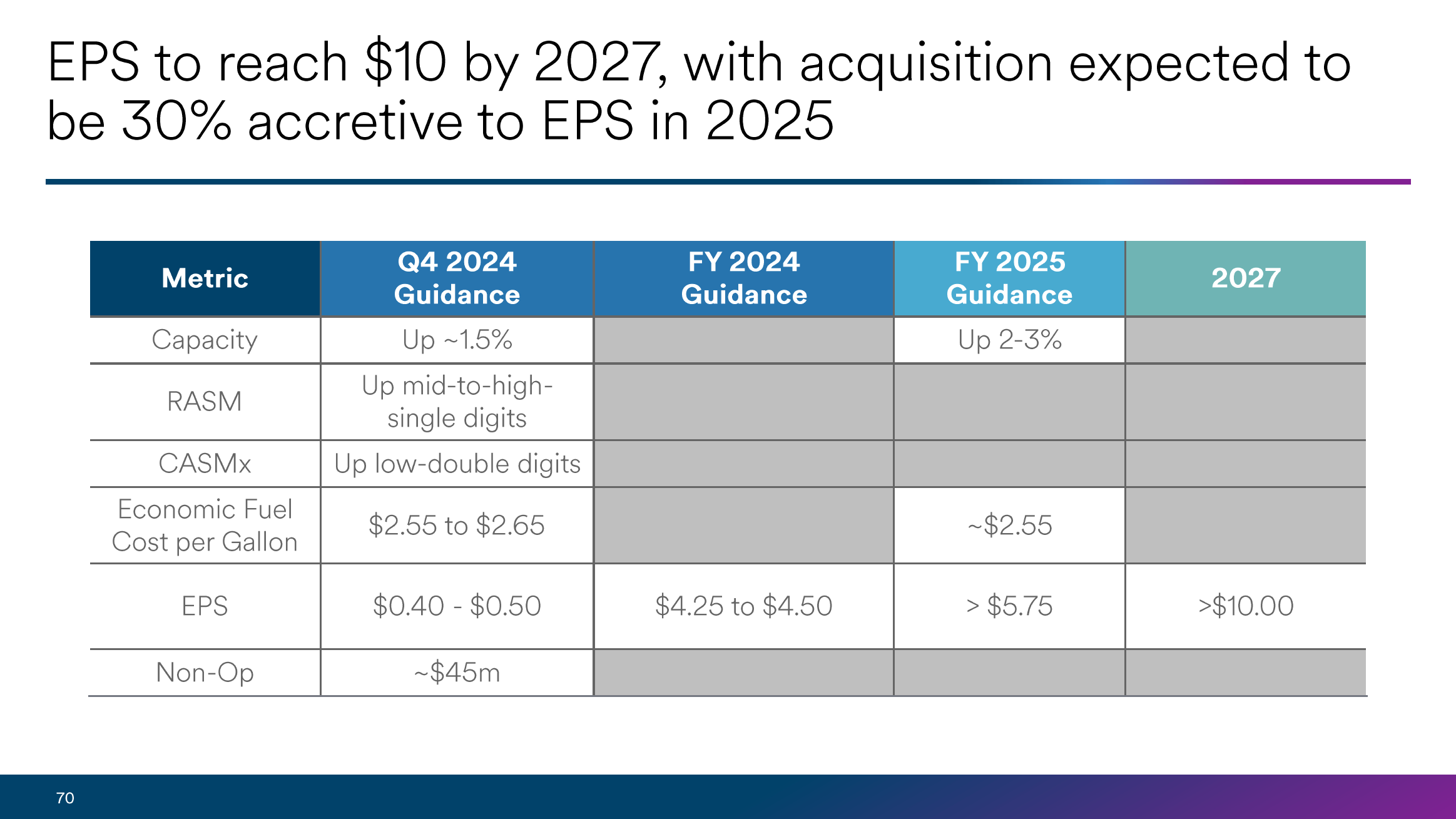 EPS to reach \$10 by 2027, with acquisition expected to be 30% accretive to EPS in 2025

| Metric | Q4 2024 Guidance | FY 2024 Guidance | FY 2025 Guidance | 2027 |
|---|---|---|---|---|
| Capacity | Up ~1.5% | | Up 2-3% | |
| RASM | Up mid-to-high-single digits | | | |
| CASMx | Up low-double digits | | | |
| Economic Fuel Cost per Gallon | \$2.55 to \$2.65 | | ~\$2.55 | |
| EPS | \$0.40 - \$0.50 | \$4.25 to \$4.50 | > \$5.75 | >\$10.00 |
| Non-Op | ~\$45m | | | |

70